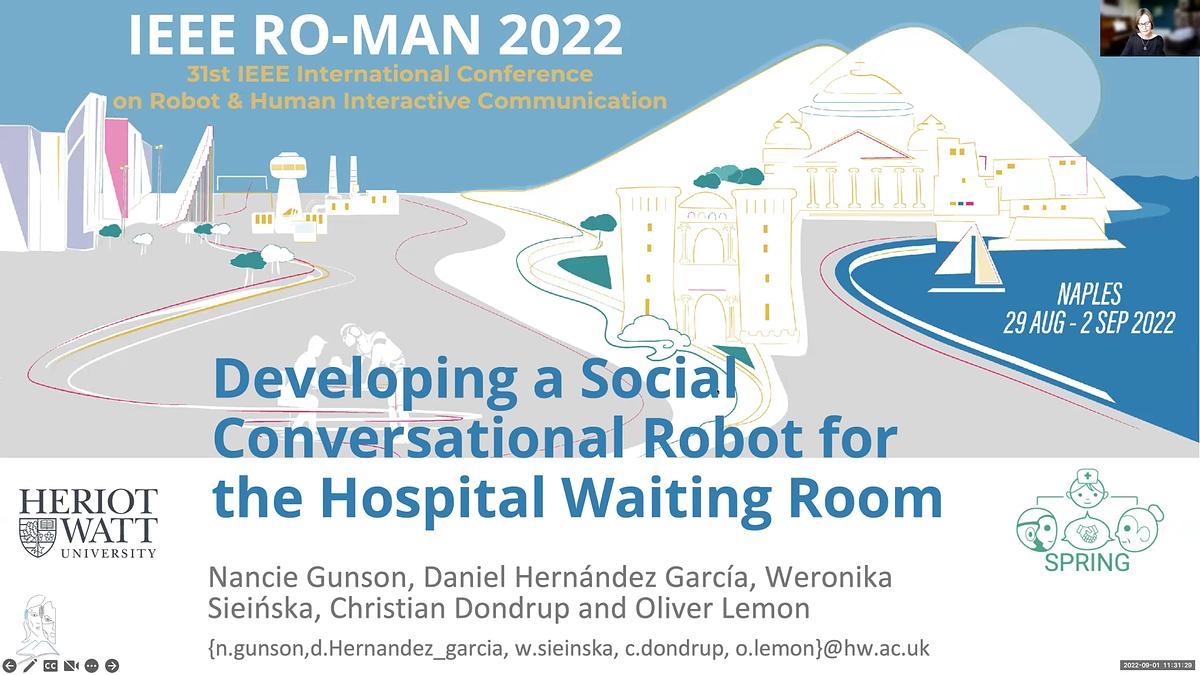 IEEE RO-MAN 2022
31st IEEE International Conference on Robot & Human Interactive Communication

NAPLES
29 AUG - 2 SEP 2022

Developing a Social Conversational Robot for the Hospital Waiting Room

HERIOT WATT UNIVERSITY

SPRING

Nancie Gunson, Daniel Hernández García, Weronika Sieińska, Christian Dondrup and Oliver Lemon

{n.gunson,d.Hernandez_garcia, w.sieinska, c.dondrup, o.lemon}@hw.ac.uk

2022-09-01 11:31:29